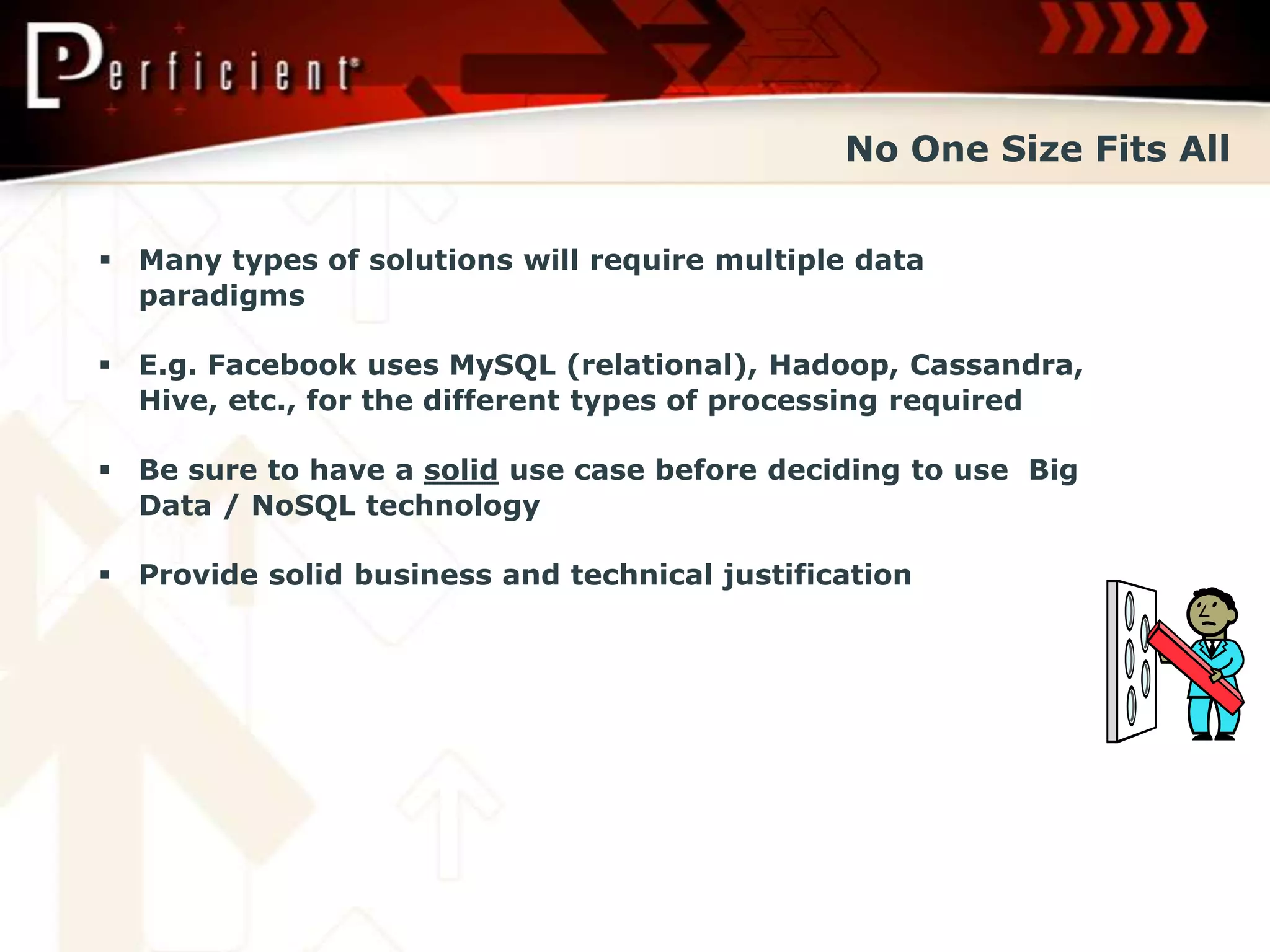 Perficient

No One Size Fits All

▪ Many types of solutions will require multiple data paradigms

▪ E.g. Facebook uses MySQL (relational), Hadoop, Cassandra, Hive, etc., for the different types of processing required

▪ Be sure to have a solid use case before deciding to use Big Data / NoSQL technology

▪ Provide solid business and technical justification